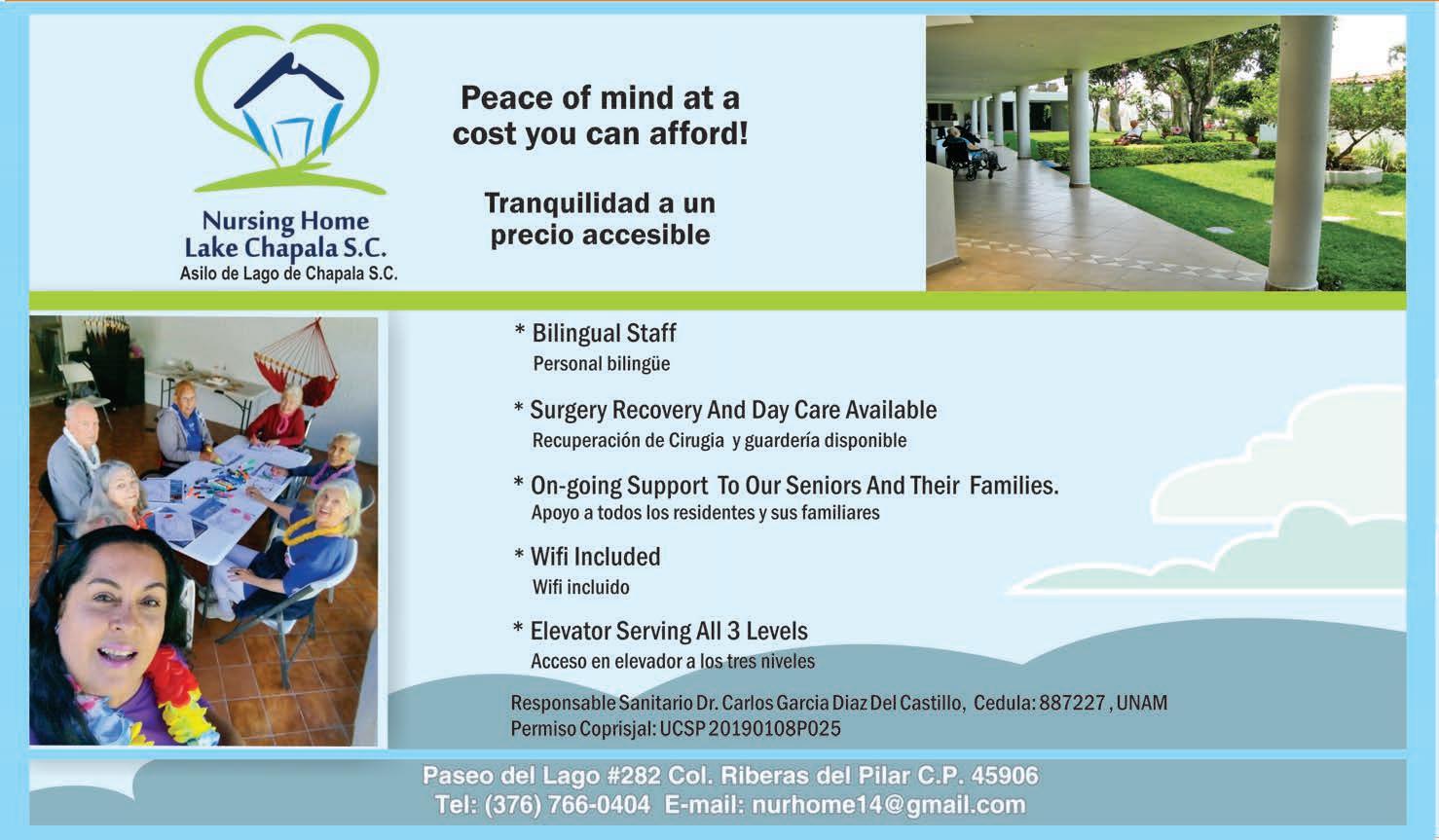 Nursing Home
Lake Chapala S.C.
Asilo de Lago de Chapala S.C.

Peace of mind at a cost you can afford!

Tranquilidad a un precio accesible

* Bilingual Staff
Personal bilingüe

* Surgery Recovery And Day Care Available
Recuperación de Cirugia y guardería disponible

* On-going Support To Our Seniors And Their Families.
Apoyo a todos los residentes y sus familiares

* Wifi Included
Wifi incluido

* Elevator Serving All 3 Levels
Acceso en elevador a los tres niveles

Responsable Sanitario Dr. Carlos Garcia Diaz Del Castillo, Cedula: 887227 , UNAM
Permiso Coprisjal: UCSP 20190108P025

Paseo del Lago #282 Col. Riberas del Pilar C.P. 45906
Tel: (376) 766-0404 E-mail: nurhome14@gmail.com